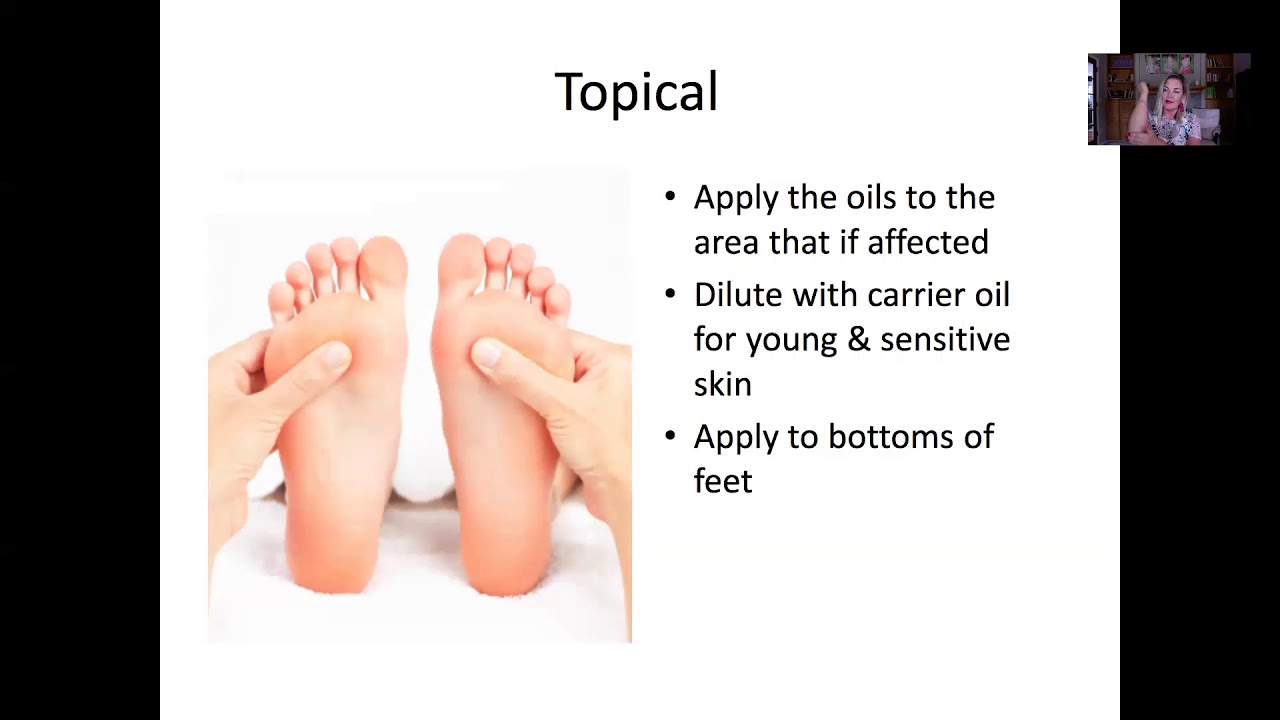 Topical

• Apply the oils to the area that if affected
• Dilute with carrier oil for young & sensitive skin
• Apply to bottoms of feet